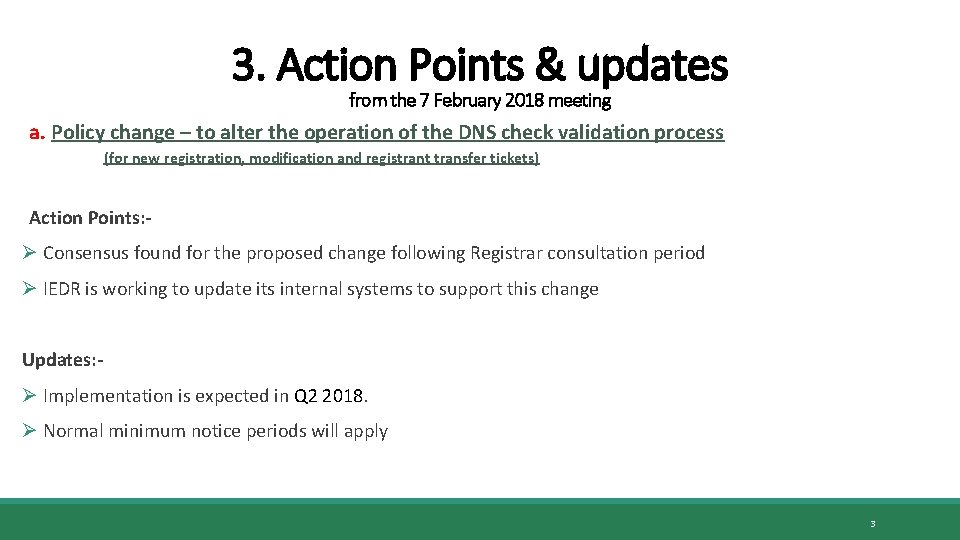 3. Action Points & updates
from the 7 February 2018 meeting

a. Policy change – to alter the operation of the DNS check validation process
(for new registration, modification and registrant transfer tickets)

Action Points:-

➢ Consensus found for the proposed change following Registrar consultation period

➢ IEDR is working to update its internal systems to support this change

Updates:-

➢ Implementation is expected in Q2 2018.

➢ Normal minimum notice periods will apply

3